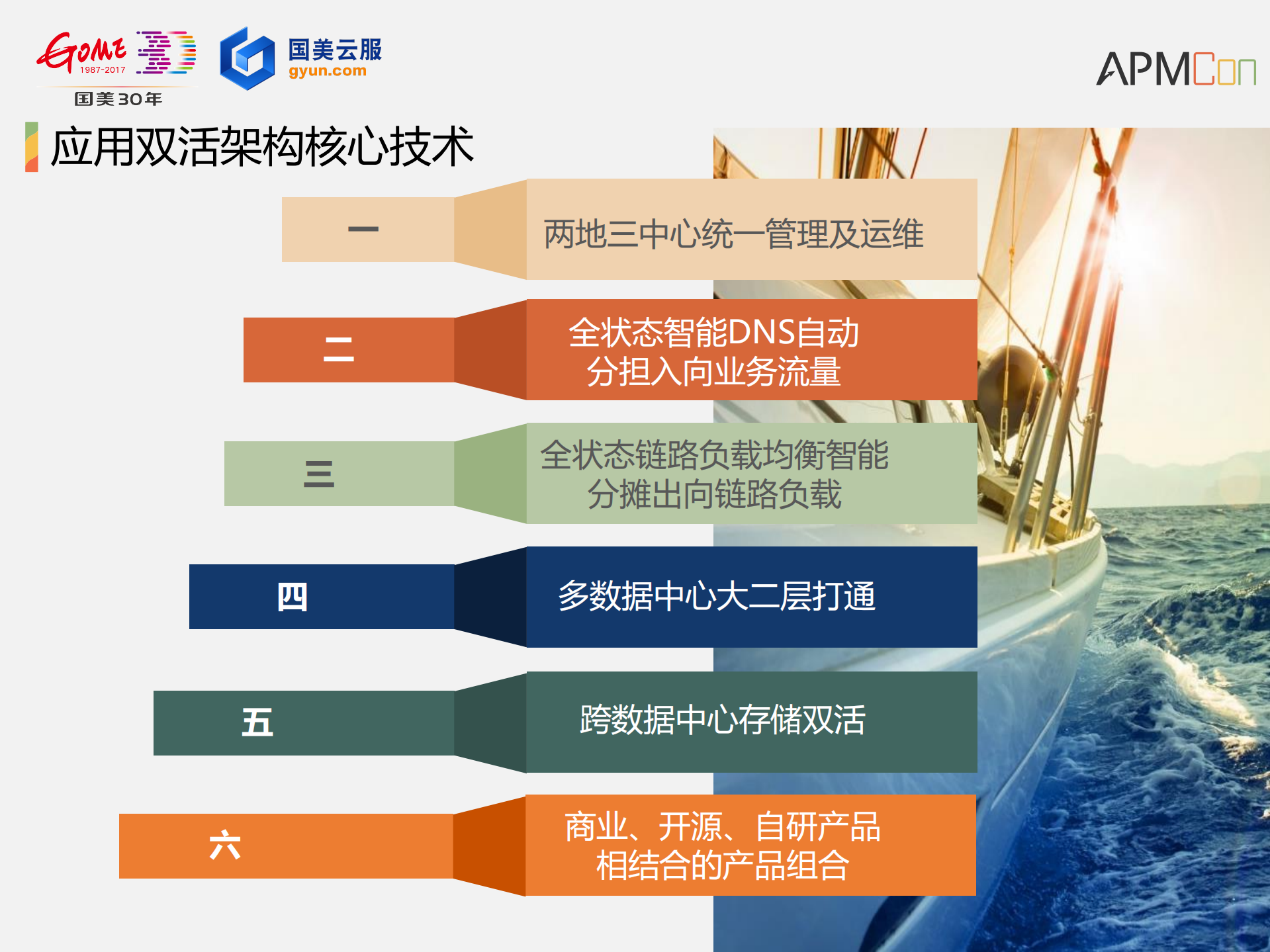 GOME 1987-2017
国美30年
国美云服
gyun.com
APMCon

应用双活架构核心技术

一
两地三中心统一管理及运维

二
全状态智能DNS自动分担入向业务流量

三
全状态链路负载均衡智能分摊出向链路负载

四
多数据中心大二层打通

五
跨数据中心存储双活

六
商业、开源、自研产品相结合的产品组合